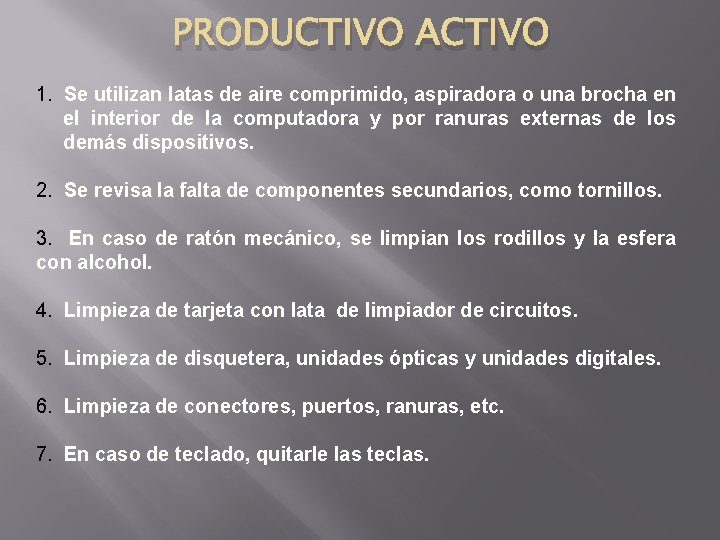 PRODUCTIVO ACTIVO

1. Se utilizan latas de aire comprimido, aspiradora o una brocha en el interior de la computadora y por ranuras externas de los demás dispositivos.

2. Se revisa la falta de componentes secundarios, como tornillos.

3. En caso de ratón mecánico, se limpian los rodillos y la esfera con alcohol.

4. Limpieza de tarjeta con lata de limpiador de circuitos.

5. Limpieza de disquetera, unidades ópticas y unidades digitales.

6. Limpieza de conectores, puertos, ranuras, etc.

7. En caso de teclado, quitarle las teclas.